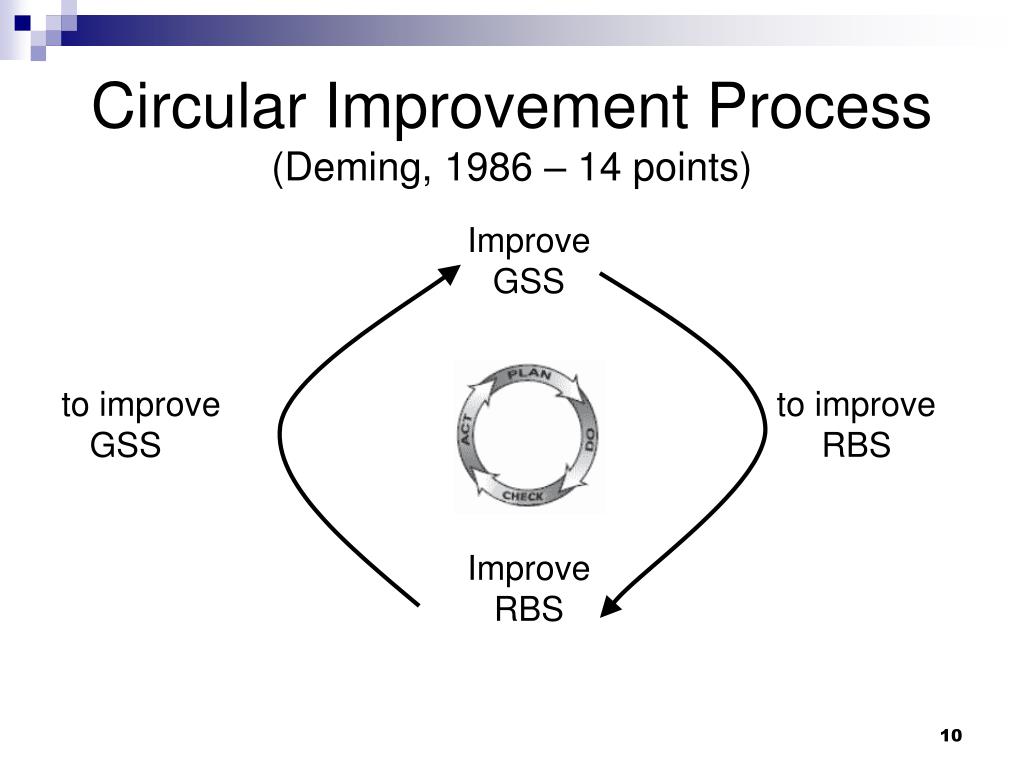 Circular Improvement Process
(Deming, 1986 – 14 points)

Improve
GSS

to improve
GSS

PLAN
DO
CHECK
ACT

to improve
RBS

Improve
RBS

10